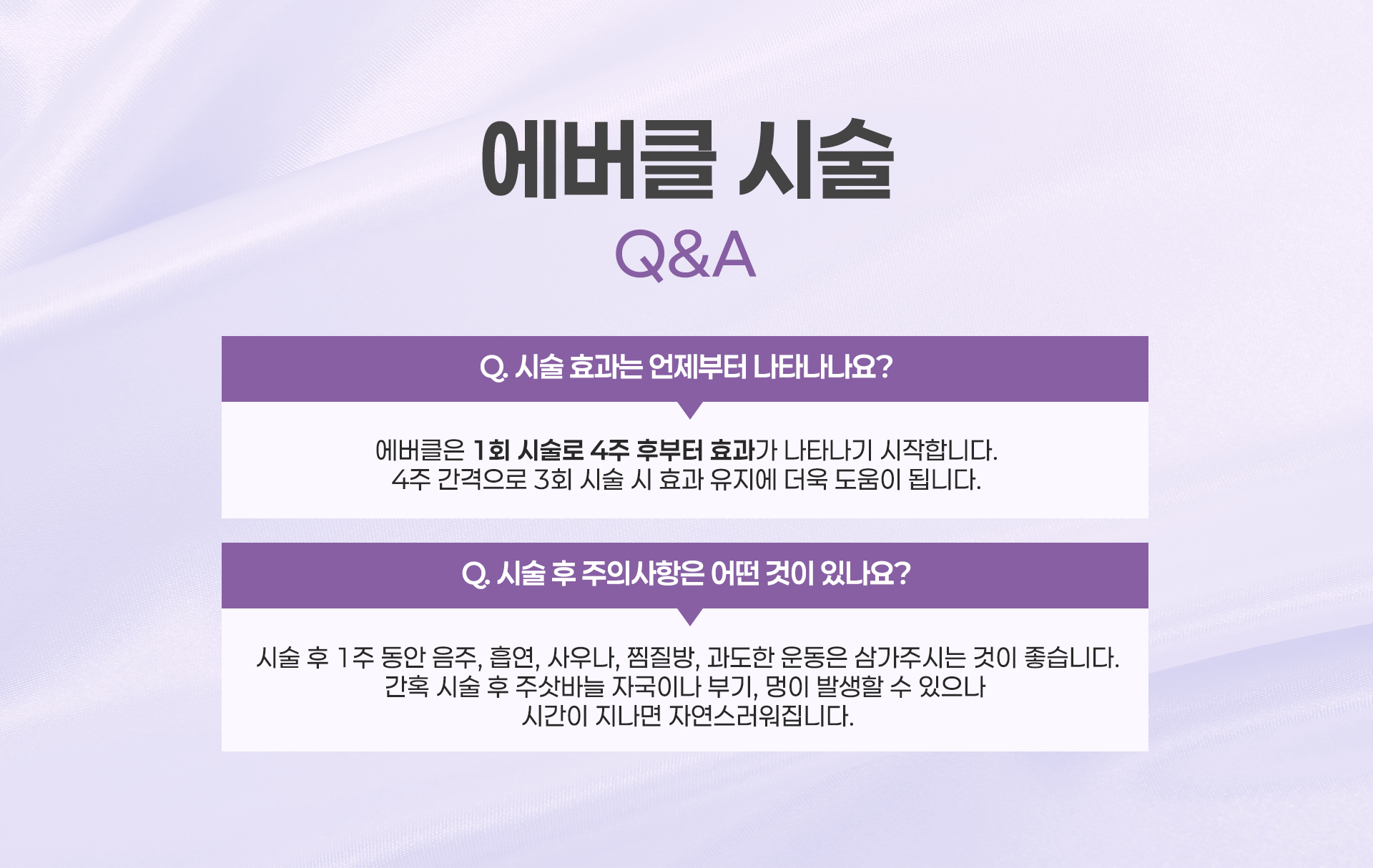 에버클 시술
Q&A

Q. 시술 효과는 언제부터 나타나나요?

에버클은 1회 시술로 4주 후부터 효과가 나타나기 시작합니다.
4주 간격으로 3회 시술 시 효과 유지에 더욱 도움이 됩니다.

Q. 시술 후 주의사항은 어떤 것이 있나요?

시술 후 1주 동안 음주, 흡연, 사우나, 찜질방, 과도한 운동은 삼가주시는 것이 좋습니다.
간혹 시술 후 주삿바늘 자국이나 부기, 멍이 발생할 수 있으나
시간이 지나면 자연스러워집니다.